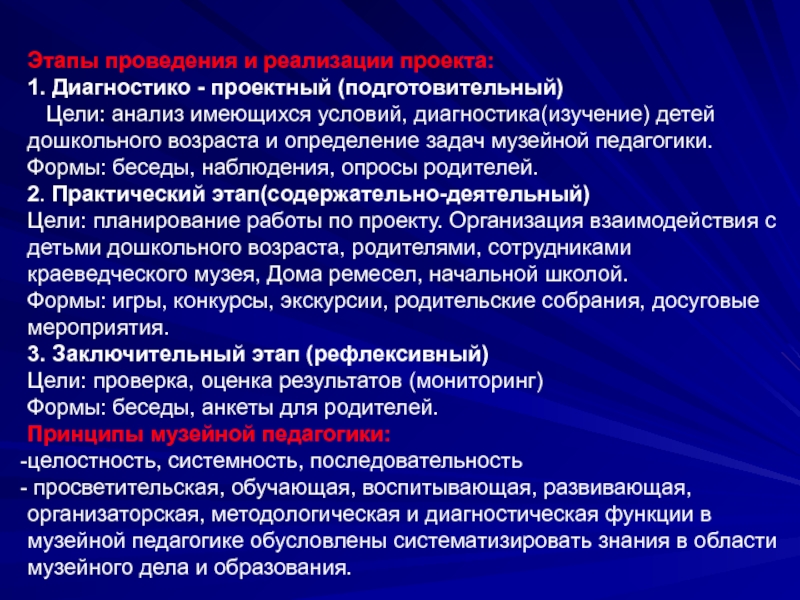 Этапы проведения и реализации проекта:
1. Диагностико - проектный (подготовительный)
Цели: анализ имеющихся условий, диагностика(изучение) детей дошкольного возраста и определение задач музейной педагогики.
Формы: беседы, наблюдения, опросы родителей.
2. Практический этап(содержательно-деятельный)
Цели: планирование работы по проекту. Организация взаимодействия с детьми дошкольного возраста, родителями, сотрудниками краеведческого музея, Дома ремесел, начальной школой.
Формы: игры, конкурсы, экскурсии, родительские собрания, досуговые мероприятия.
3. Заключительный этап (рефлексивный)
Цели: проверка, оценка результатов (мониторинг)
Формы: беседы, анкеты для родителей.
Принципы музейной педагогики:
-целостность, системность, последовательность
- просветительская, обучающая, воспитывающая, развивающая, организаторская, методологическая и диагностическая функции в музейной педагогике обусловлены систематизировать знания в области музейного дела и образования.